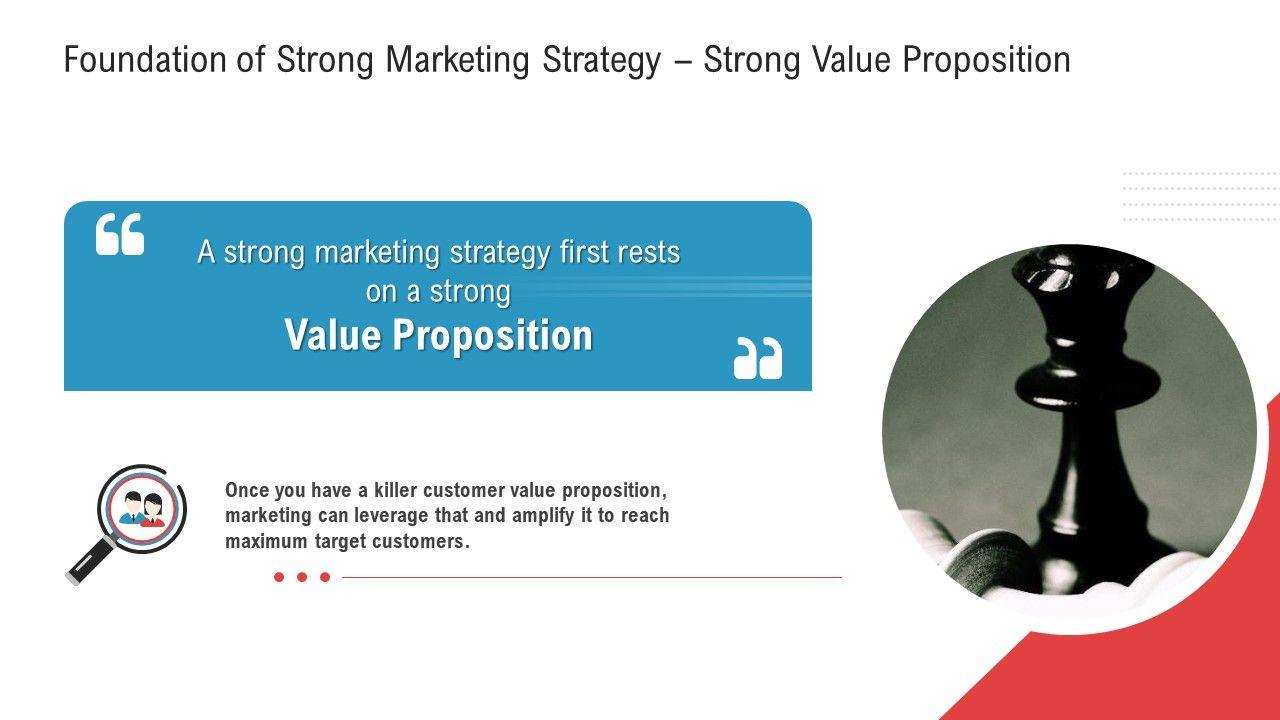 Foundation of Strong Marketing Strategy – Strong Value Proposition

A strong marketing strategy first rests on a strong
Value Proposition

Once you have a killer customer value proposition, marketing can leverage that and amplify it to reach maximum target customers.